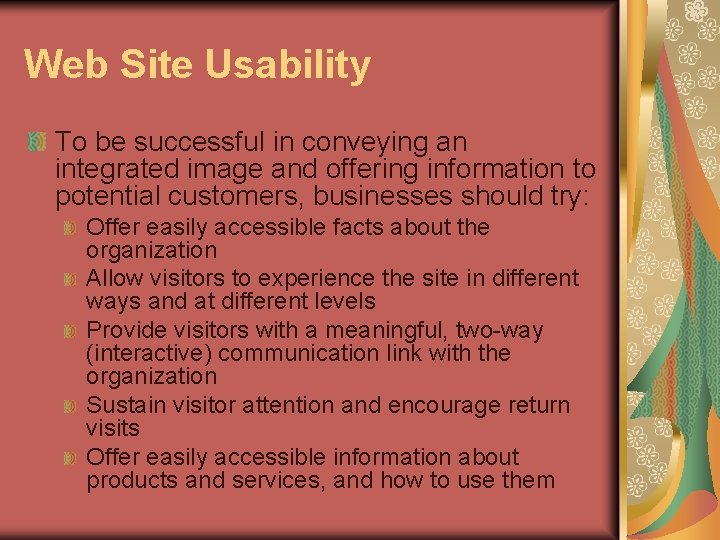 Web Site Usability

To be successful in conveying an integrated image and offering information to potential customers, businesses should try:

Offer easily accessible facts about the organization

Allow visitors to experience the site in different ways and at different levels

Provide visitors with a meaningful, two-way (interactive) communication link with the organization

Sustain visitor attention and encourage return visits

Offer easily accessible information about products and services, and how to use them